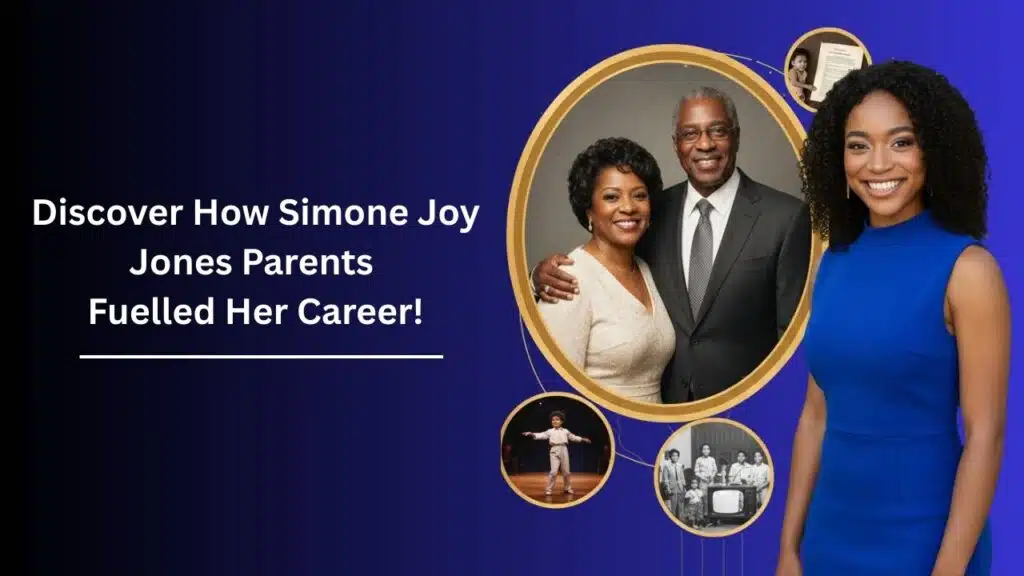 Discover How Simone Joy Jones Parents Fuelled Her Career!